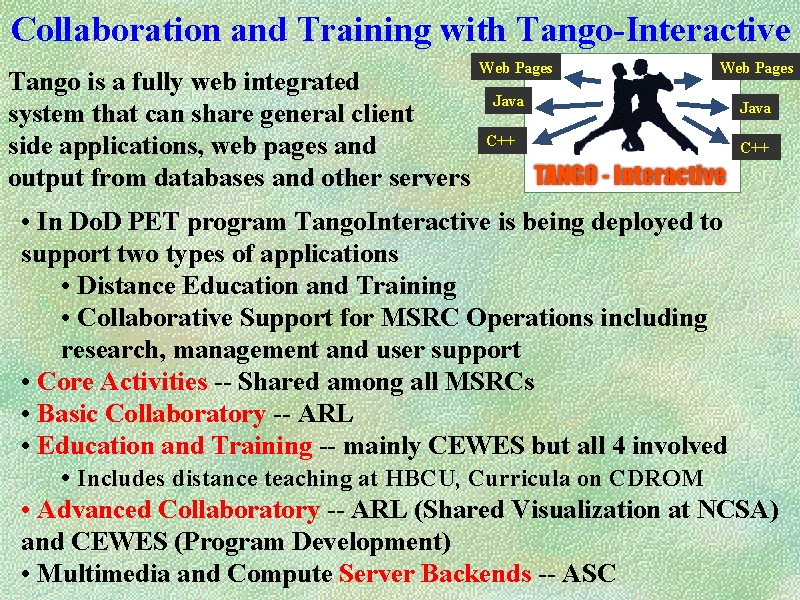 Collaboration and Training with Tango-Interactive

Tango is a fully web integrated system that can share general client side applications, web pages and output from databases and other servers

Web Pages
Java
C++
Web Pages
Java
C++
TANGO - Interactive

• In DoD PET program TangoInteractive is being deployed to support two types of applications
• Distance Education and Training
• Collaborative Support for MSRC Operations including research, management and user support
• Core Activities -- Shared among all MSRCs
• Basic Collaboratory -- ARL
• Education and Training -- mainly CEWES but all 4 involved
• Includes distance teaching at HBCU, Curricula on CDROM
• Advanced Collaboratory -- ARL (Shared Visualization at NCSA) and CEWES (Program Development)
• Multimedia and Compute Server Backends -- ASC